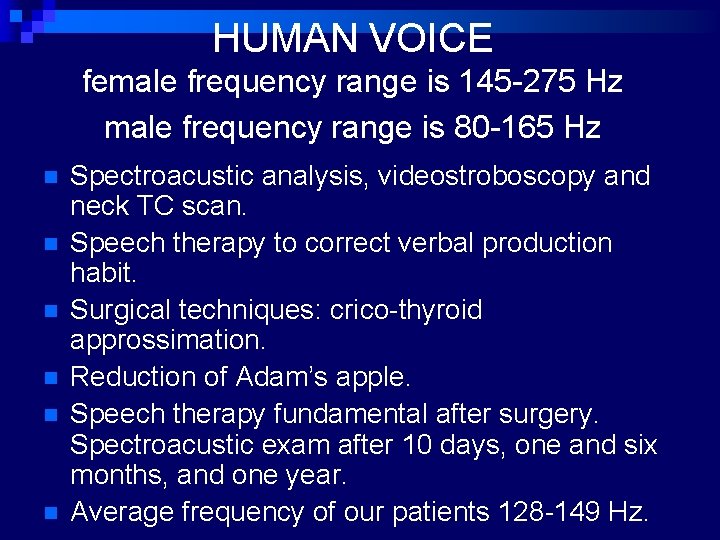 HUMAN VOICE
female frequency range is 145-275 Hz
male frequency range is 80-165 Hz

- Spectroacustic analysis, videostroboscopy and neck TC scan.
- Speech therapy to correct verbal production habit.
- Surgical techniques: crico-thyroid approssimation.
- Reduction of Adam's apple.
- Speech therapy fundamental after surgery. Spectroacustic exam after 10 days, one and six months, and one year.
- Average frequency of our patients 128-149 Hz.